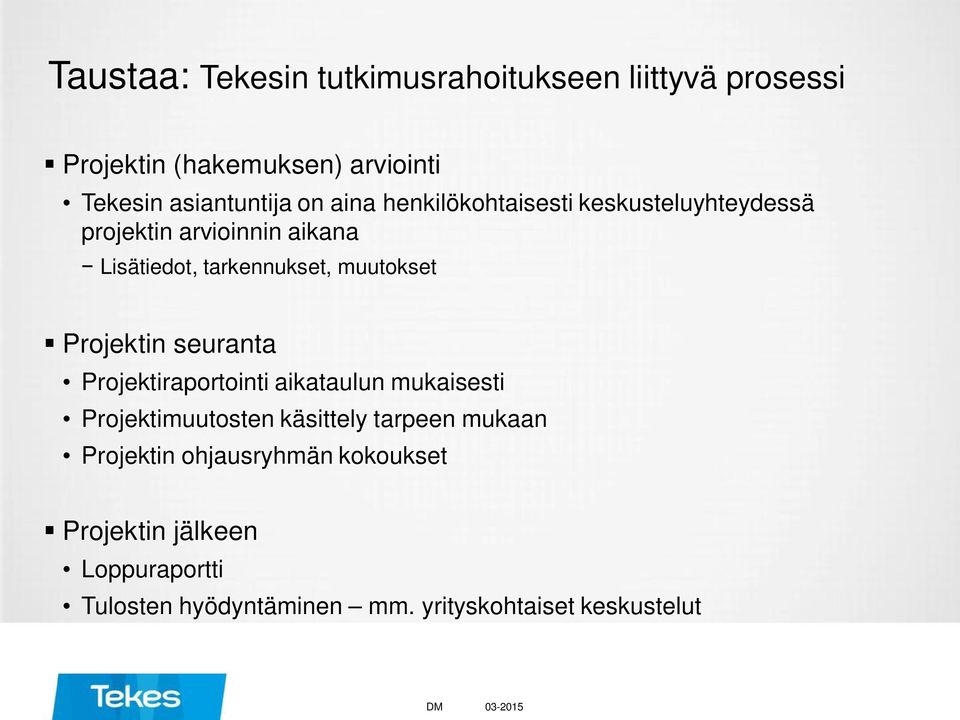 Taustaa: Tekesin tutkimusrahoitukseen liittyvä prosessi

▪ Projektin (hakemuksen) arviointi
• Tekesin asiantuntija on aina henkilökohtaisesti keskusteluyhteydessä projektin arvioinnin aikana
− Lisätiedot, tarkennukset, muutokset

▪ Projektin seuranta
• Projektiraportointi aikataulun mukaisesti
• Projektimuutosten käsittely tarpeen mukaan
• Projektin ohjausryhmän kokoukset

▪ Projektin jälkeen
• Loppuraportti
• Tulosten hyödyntäminen – mm. yrityskohtaiset keskustelut

Tekes

DM 03-2015